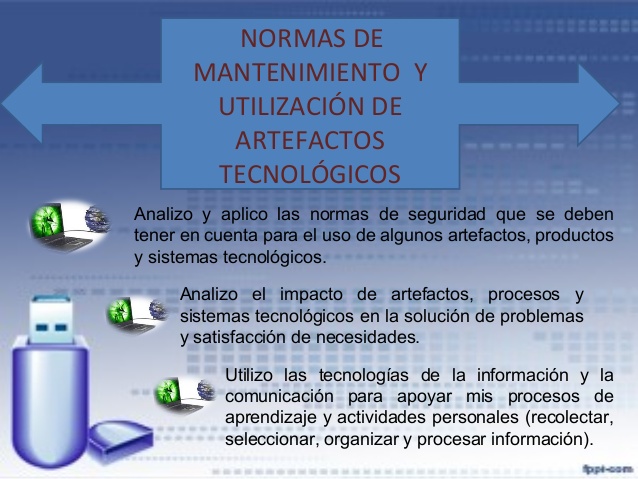 NORMAS DE MANTENIMIENTO Y UTILIZACIÓN DE ARTEFACTOS TECNOLÓGICOS

Analizo y aplico las normas de seguridad que se deben tener en cuenta para el uso de algunos artefactos, productos y sistemas tecnológicos.

Analizo el impacto de artefactos, procesos y sistemas tecnológicos en la solución de problemas y satisfacción de necesidades.

Utilizo las tecnologías de la información y la comunicación para apoyar mis procesos de aprendizaje y actividades personales (recolectar, seleccionar, organizar y procesar información).

fppt.com